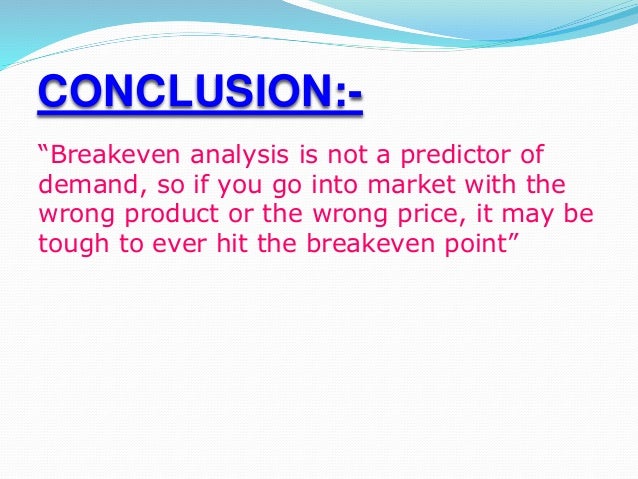 CONCLUSION:-

“Breakeven analysis is not a predictor of demand, so if you go into market with the wrong product or the wrong price, it may be tough to ever hit the breakeven point”